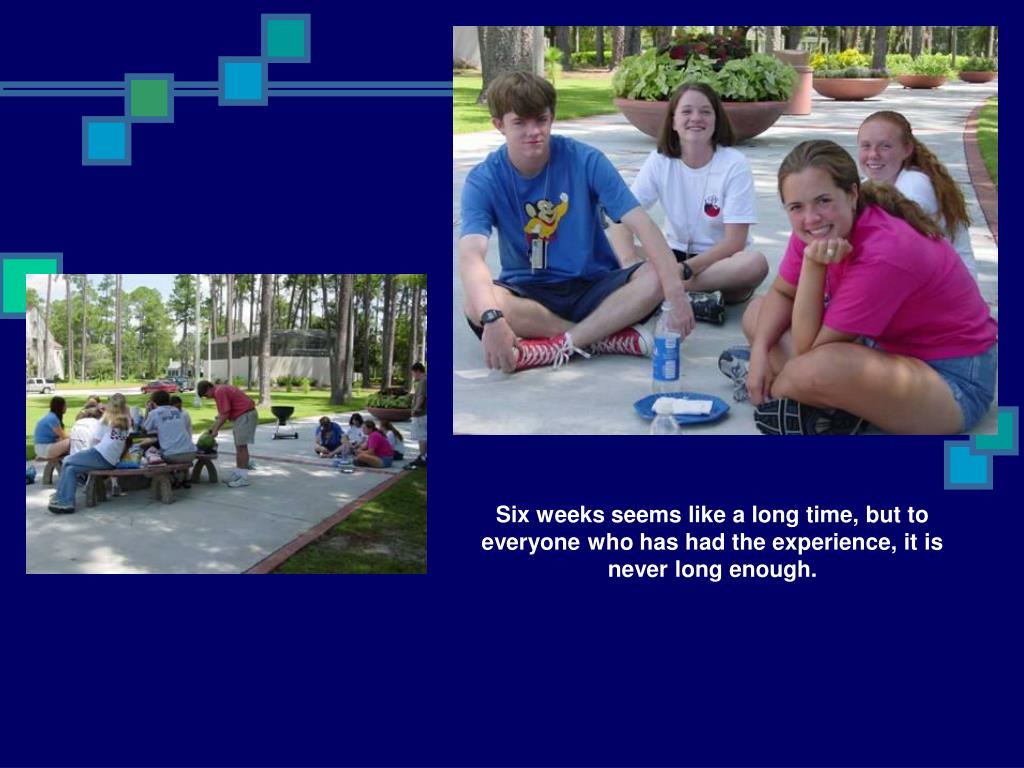 Six weeks seems like a long time, but to everyone who has had the experience, it is never long enough.